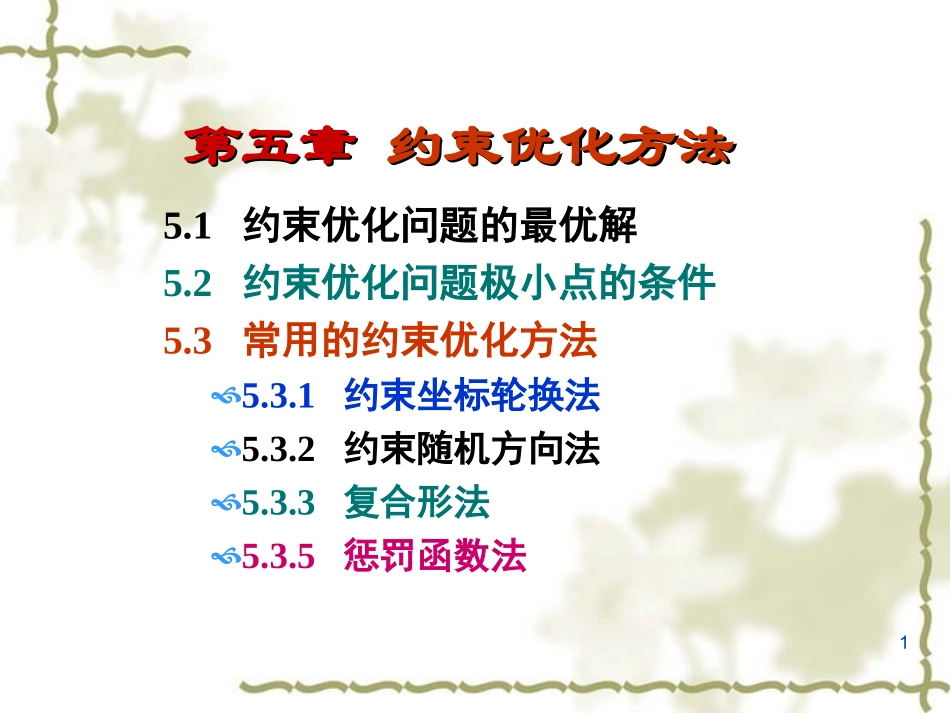 第五章 约束优化方法

5.1 约束优化问题的最优解

5.2 约束优化问题极小点的条件

5.3 常用的约束优化方法

5.3.1 约束坐标轮换法

5.3.2 约束随机方向法

5.3.3 复合形法

5.3.5 惩罚函数法

1